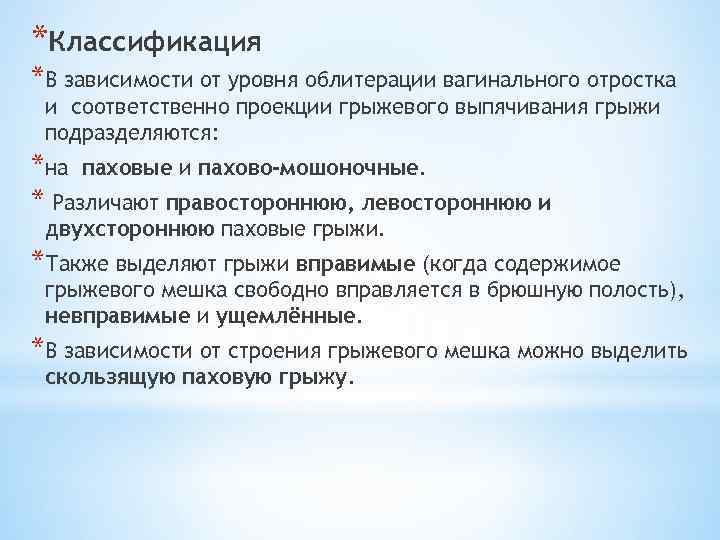 *Классификация

*В зависимости от уровня облитерации вагинального отростка и соответственно проекции грыжевого выпячивания грыжи подразделяются:

*на паховые и пахово-мошоночные.

* Различают правостороннюю, левостороннюю и двухстороннюю паховые грыжи.

*Также выделяют грыжи вправимые (когда содержимое грыжевого мешка свободно вправляется в брюшную полость), невправимые и ущемлённые.

*В зависимости от строения грыжевого мешка можно выделить скользящую паховую грыжу.